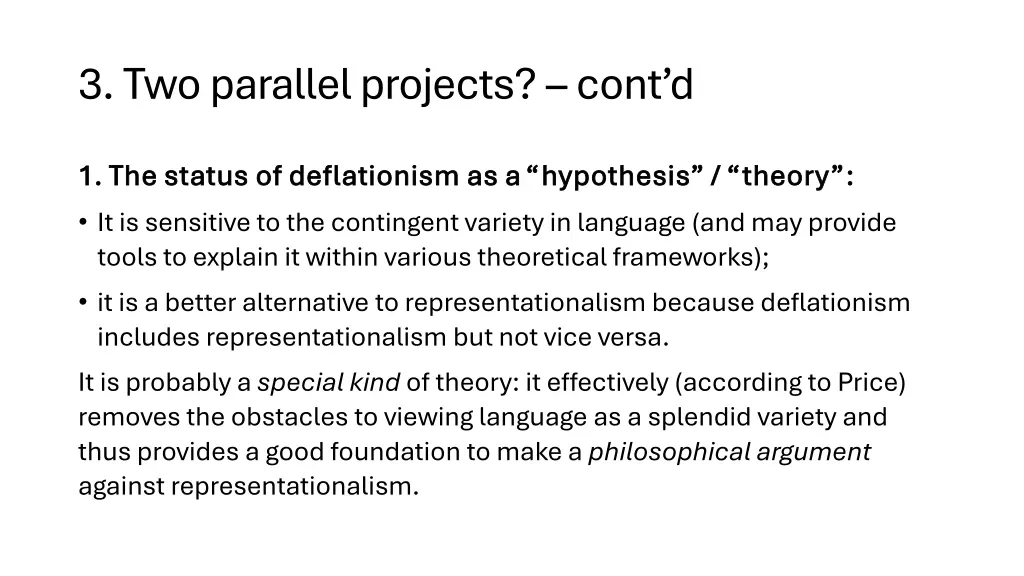 3. Two parallel projects? – cont’d

1. The status of deflationism as a “hypothesis” / “theory”:

• It is sensitive to the contingent variety in language (and may provide tools to explain it within various theoretical frameworks);

• it is a better alternative to representationalism because deflationism includes representationalism but not vice versa.

It is probably a special kind of theory: it effectively (according to Price) removes the obstacles to viewing language as a splendid variety and thus provides a good foundation to make a philosophical argument against representationalism.